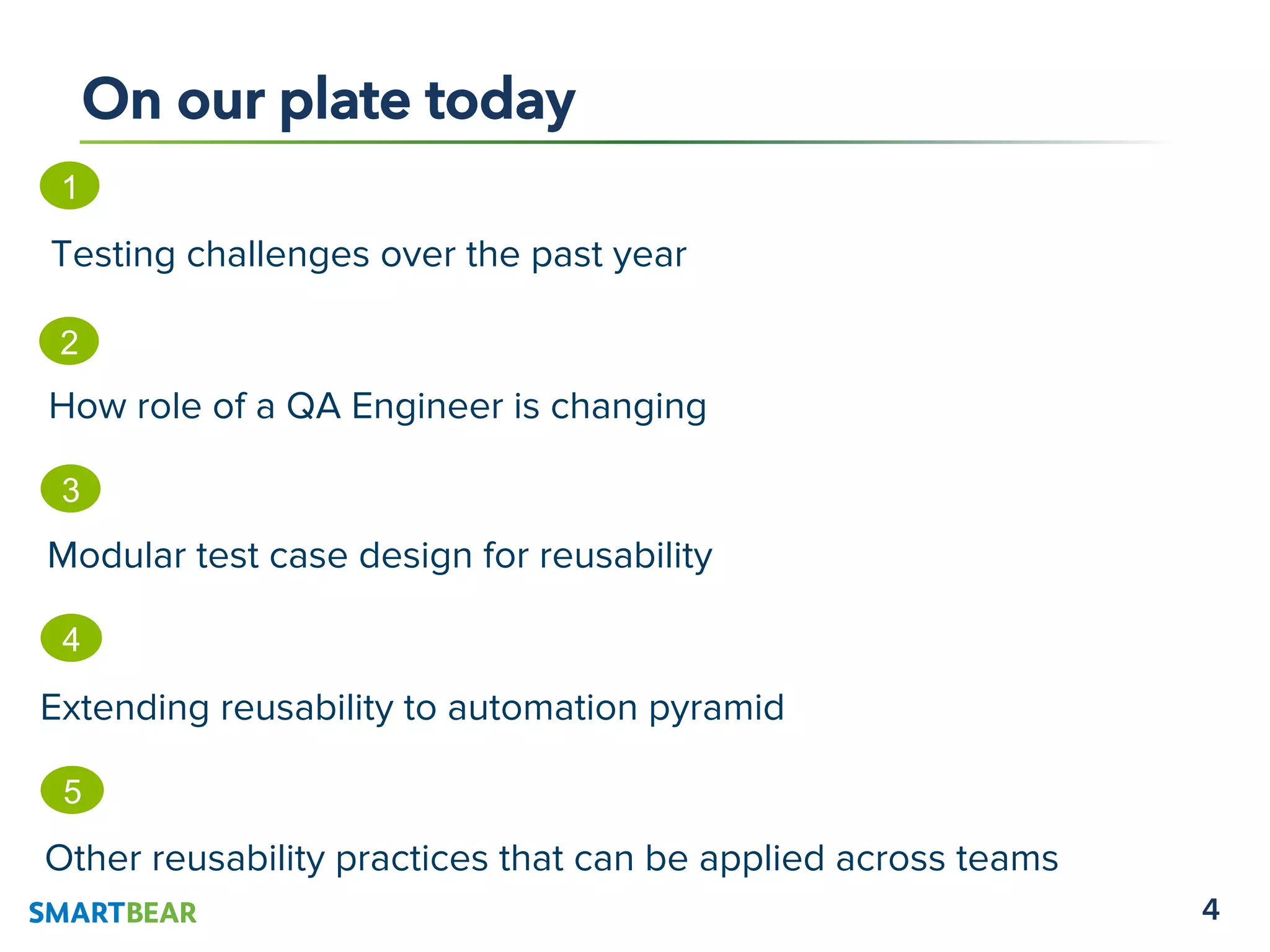 On our plate today

1

Testing challenges over the past year

2

How role of a QA Engineer is changing

3

Modular test case design for reusability

4

Extending reusability to automation pyramid

5

Other reusability practices that can be applied across teams

SMARTBEAR

4